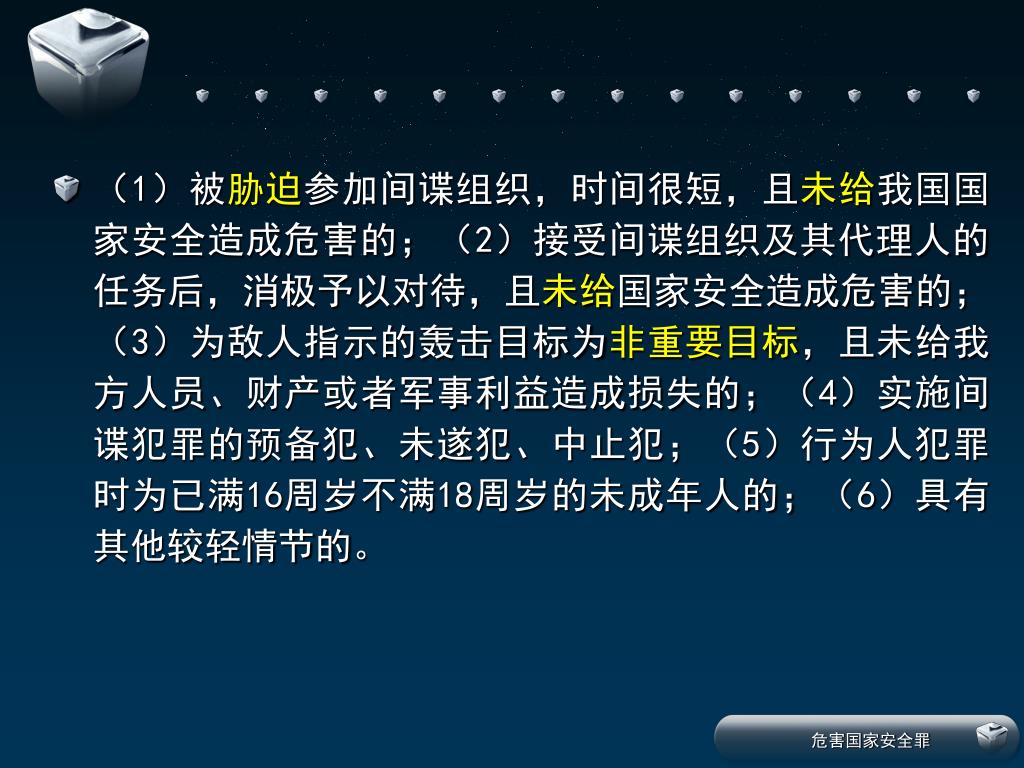 （1）被胁迫参加间谍组织，时间很短，且未给我国国家安全造成危害的；（2）接受间谍组织及其代理人的任务后，消极予以对待，且未给国家安全造成危害的；（3）为敌人指示的轰击目标为非重要目标，且未给我方人员、财产或者军事利益造成损失的；（4）实施间谍犯罪的预备犯、未遂犯、中止犯；（5）行为人犯罪时为已满16周岁不满18周岁的未成年人的；（6）具有其他较轻情节的。

危害国家安全罪